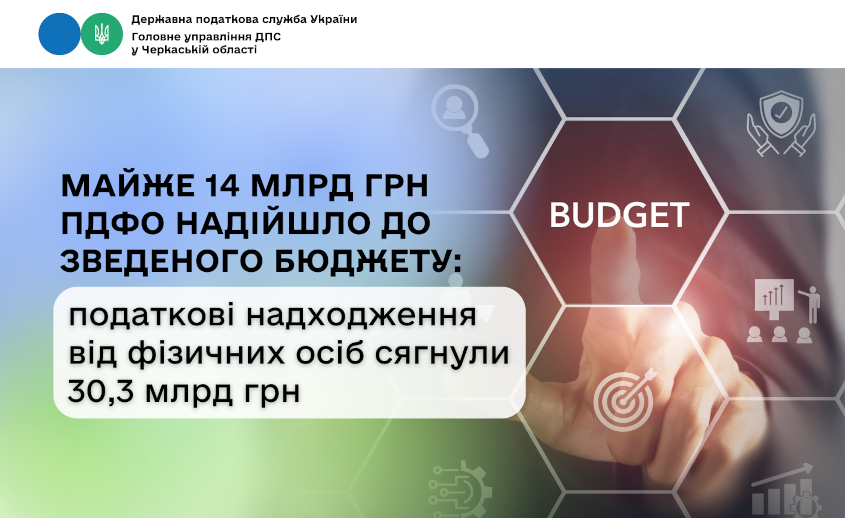 Державна податкова служба України
Головне управління ДПС у Черкаській області

МАЙЖЕ 14 МЛРД ГРН ПДФО НАДІЙШЛО ДО ЗВЕДЕНОГО БЮДЖЕТУ:

податкові надходження від фізичних осіб сягнули 30,3 млрд грн

BUDGET